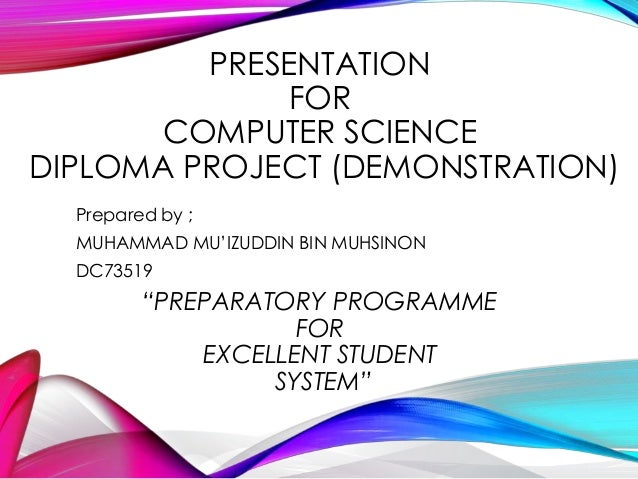 PRESENTATION
FOR
COMPUTER SCIENCE
DIPLOMA PROJECT (DEMONSTRATION)

Prepared by ;

MUHAMMAD MU'IZUDDIN BIN MUHSINON

DC73519

"PREPARATORY PROGRAMME
FOR
EXCELLENT STUDENT
SYSTEM"